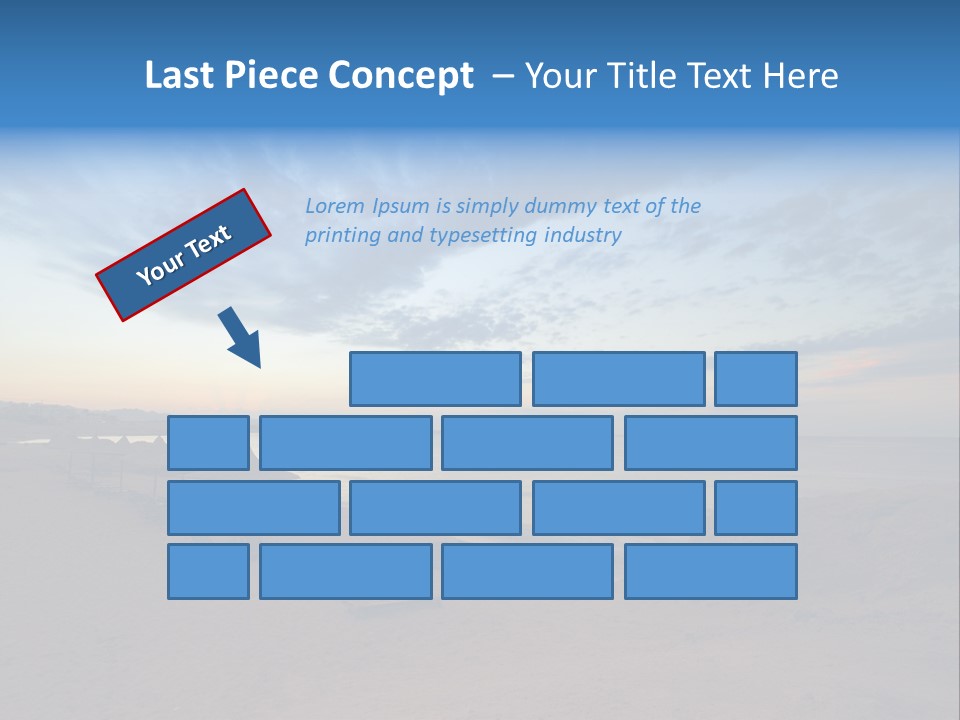 Last Piece Concept – Your Title Text Here

Your Text

Lorem Ipsum is simply dummy text of the printing and typesetting industry